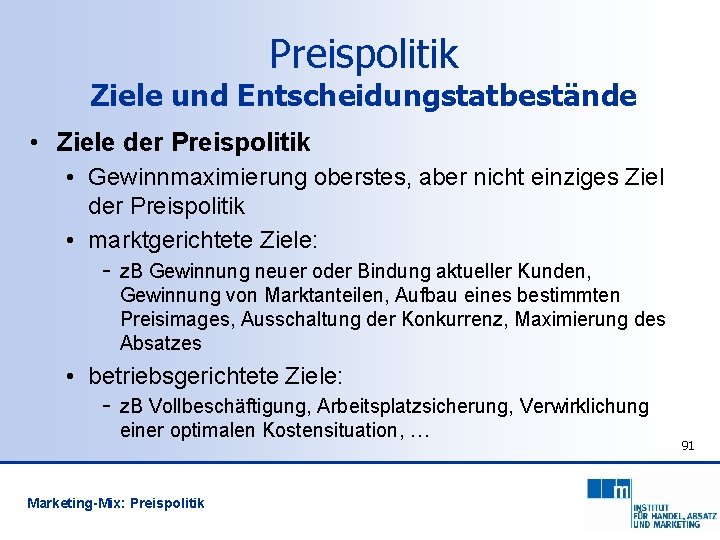 Preispolitik
Ziele und Entscheidungstatbestände

• Ziele der Preispolitik
• Gewinnmaximierung oberstes, aber nicht einziges Ziel der Preispolitik
• marktgerichtete Ziele:
- zB Gewinnung neuer oder Bindung aktueller Kunden, Gewinnung von Marktanteilen, Aufbau eines bestimmten Preisimages, Ausschaltung der Konkurrenz, Maximierung des Absatzes
• betriebsgerichtete Ziele:
- zB Vollbeschäftigung, Arbeitsplatzsicherung, Verwirklichung einer optimalen Kostensituation, …

91

Marketing-Mix: Preispolitik

m
INSTITUT
FÜR HANDEL, ABSATZ
UND MARKETING